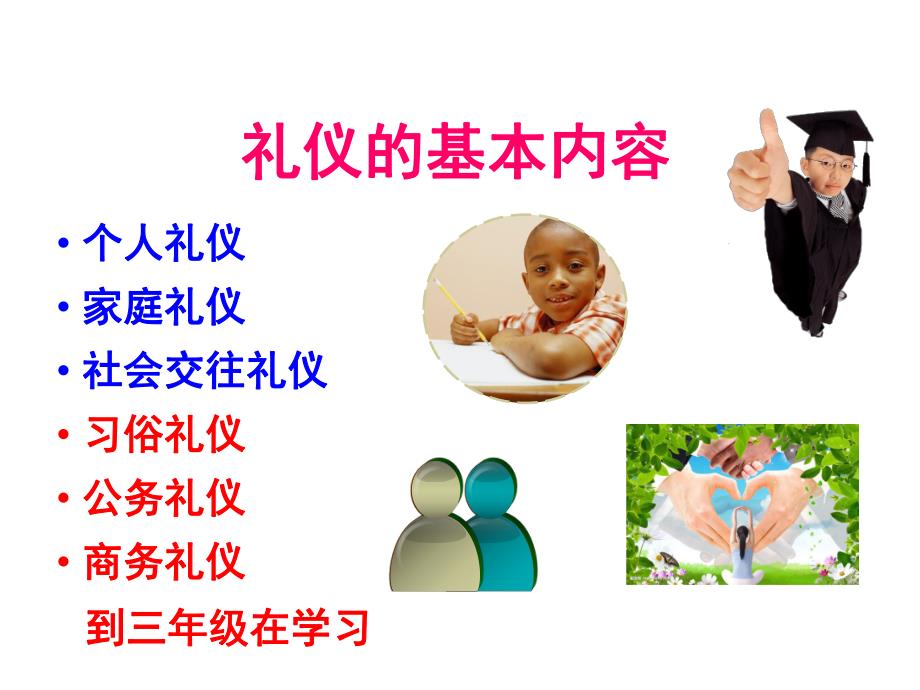 礼仪的基本内容

• 个人礼仪
• 家庭礼仪
• 社会交往礼仪
• 习俗礼仪
• 公务礼仪
• 商务礼仪
到三年级在学习